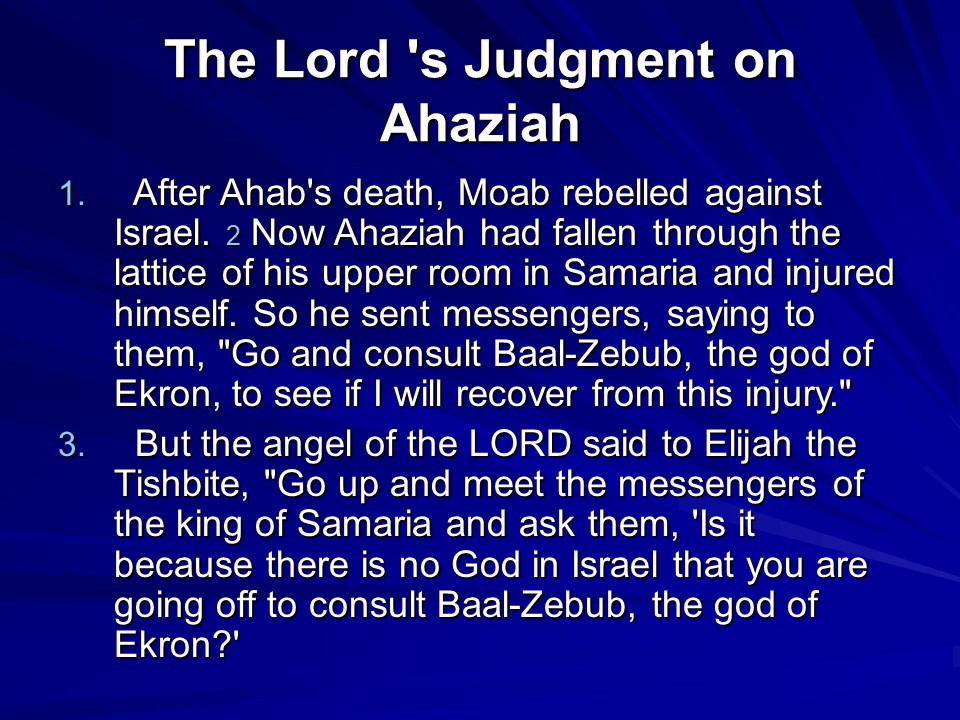 The Lord 's Judgment on Ahaziah

1. After Ahab's death, Moab rebelled against Israel. 2 Now Ahaziah had fallen through the lattice of his upper room in Samaria and injured himself. So he sent messengers, saying to them, "Go and consult Baal-Zebub, the god of Ekron, to see if I will recover from this injury."

3. But the angel of the LORD said to Elijah the Tishbite, "Go up and meet the messengers of the king of Samaria and ask them, 'Is it because there is no God in Israel that you are going off to consult Baal-Zebub, the god of Ekron?'